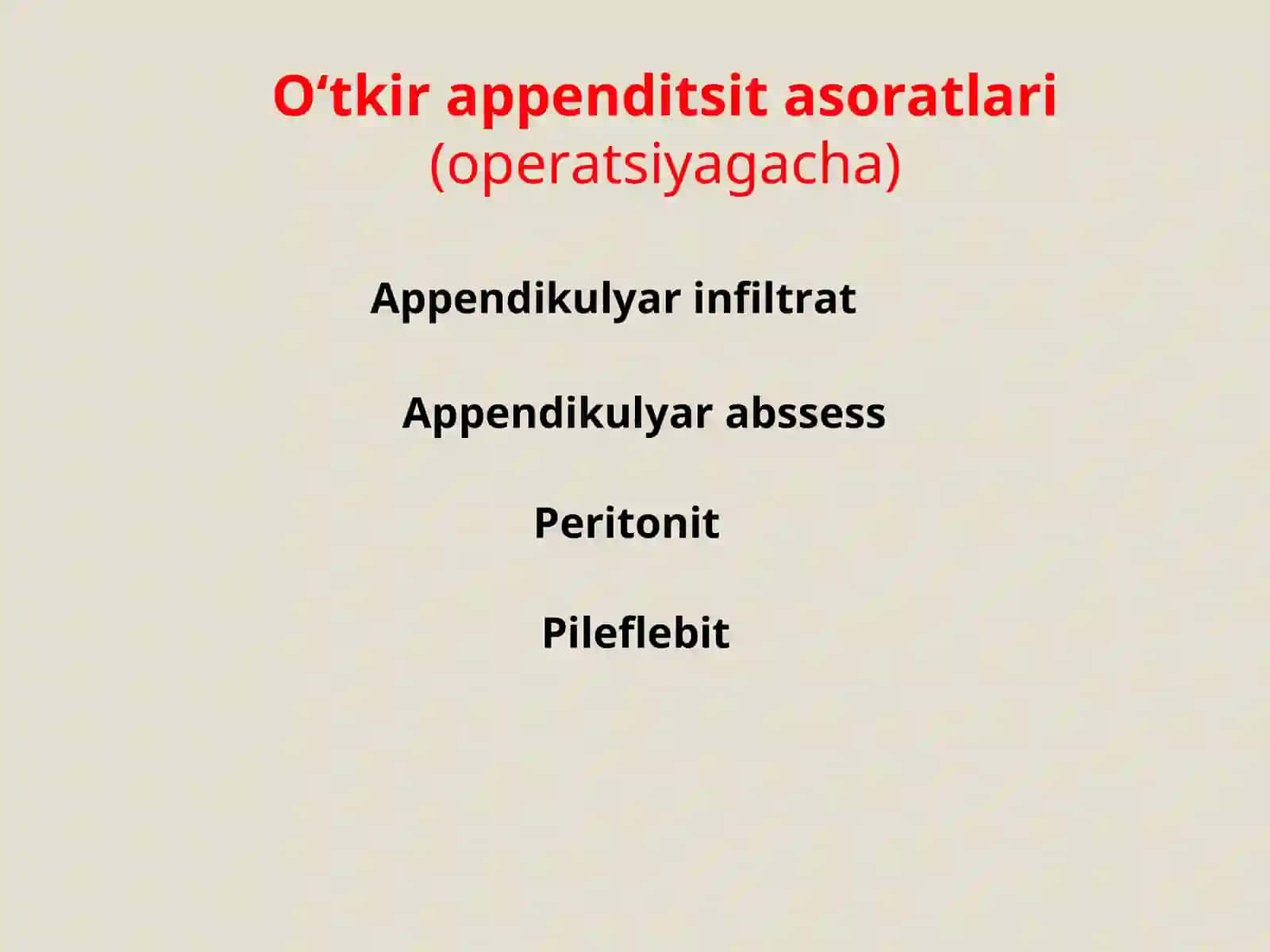 O‘tkir appenditsit asoratlari
(operatsiyagacha)

Appendikulyar infiltrat

Appendikulyar abssess

Peritonit

Pileflebit